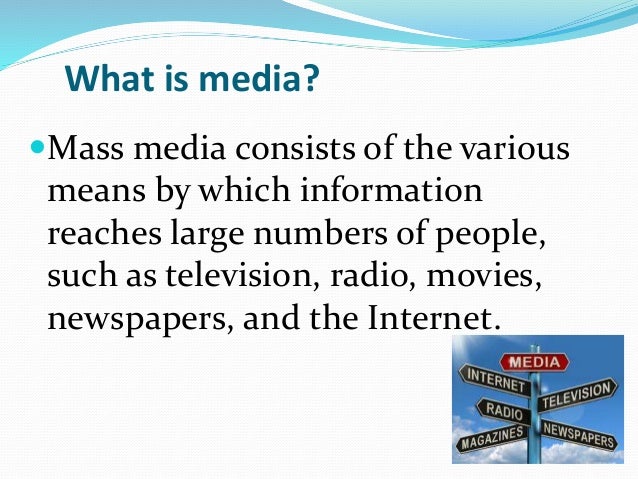 What is media?

Mass media consists of the various means by which information reaches large numbers of people, such as television, radio, movies, newspapers, and the Internet.

MEDIA
INTERNET
TELEVISION
RADIO
MAGAZINES
NEWSPAPERS